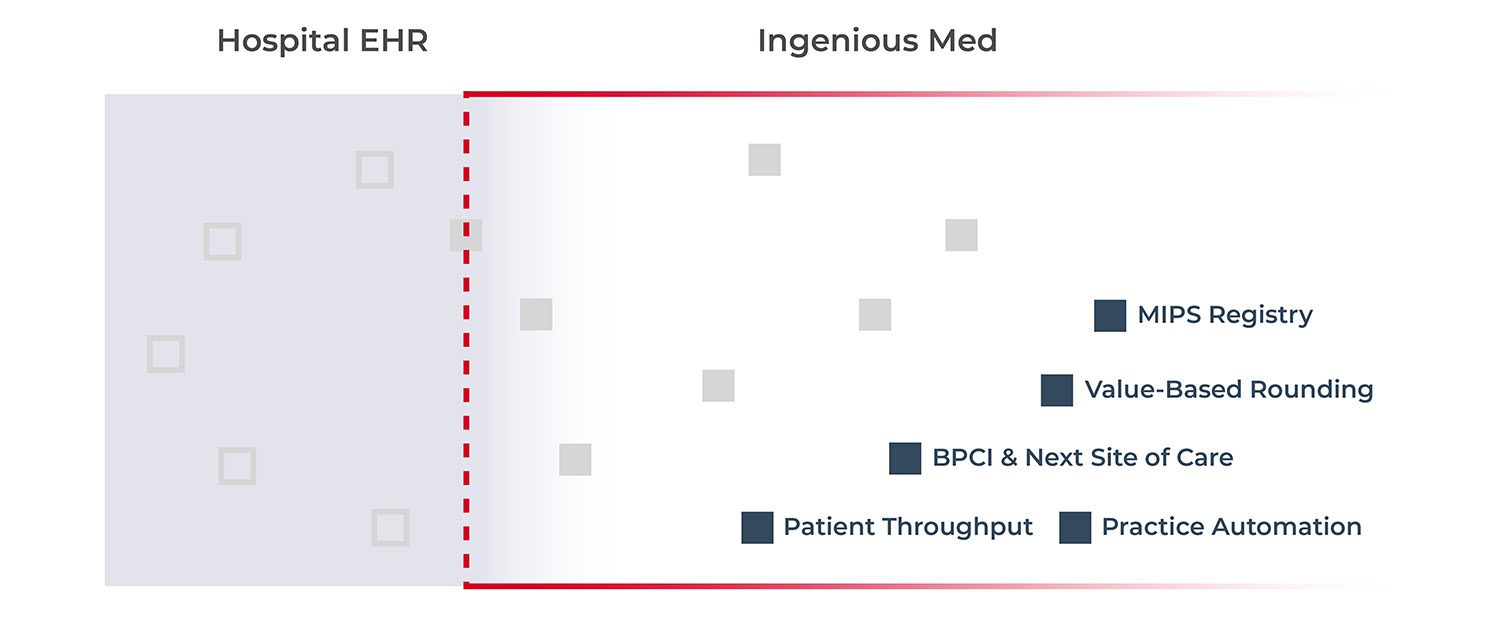 Hospital EHR

Ingenious Med

MIPS Registry

Value-Based Rounding

BPCI & Next Site of Care

Patient Throughput

Practice Automation